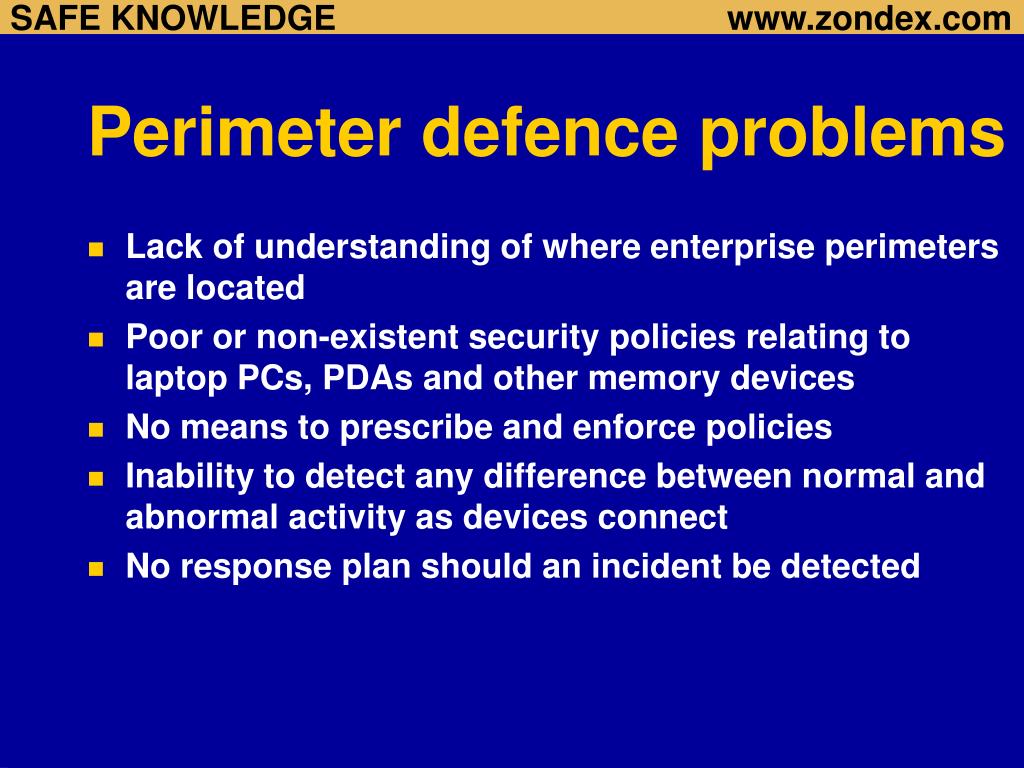 SAFE KNOWLEDGE www.zondex.com

Perimeter defence problems

- Lack of understanding of where enterprise perimeters are located
- Poor or non-existent security policies relating to laptop PCs, PDAs and other memory devices
- No means to prescribe and enforce policies
- Inability to detect any difference between normal and abnormal activity as devices connect
- No response plan should an incident be detected